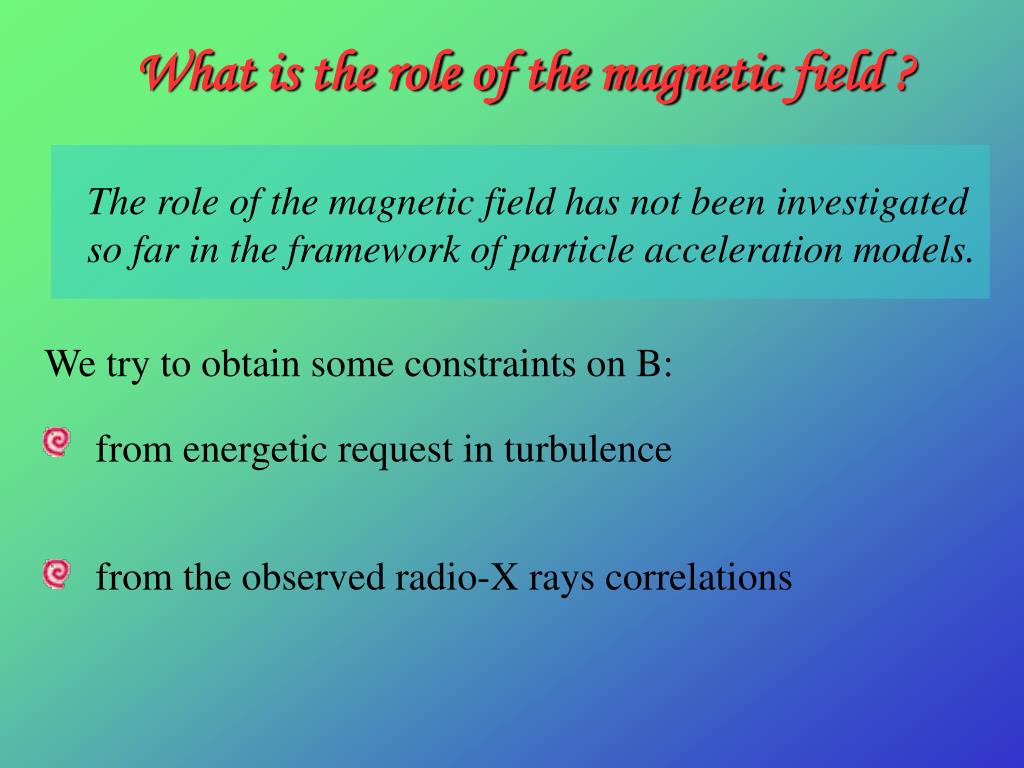 What is the role of the magnetic field ?

The role of the magnetic field has not been investigated so far in the framework of particle acceleration models.

We try to obtain some constraints on B:

from energetic request in turbulence

from the observed radio-X rays correlations